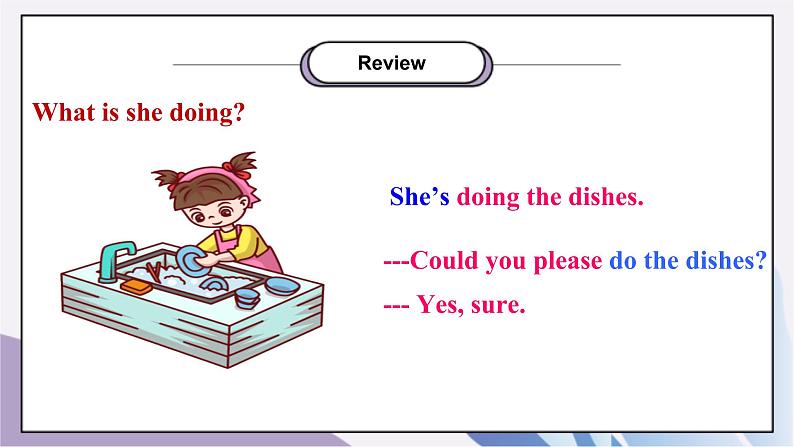 Review

What is she doing?

She’s doing the dishes.

---Could you please do the dishes?

--- Yes, sure.